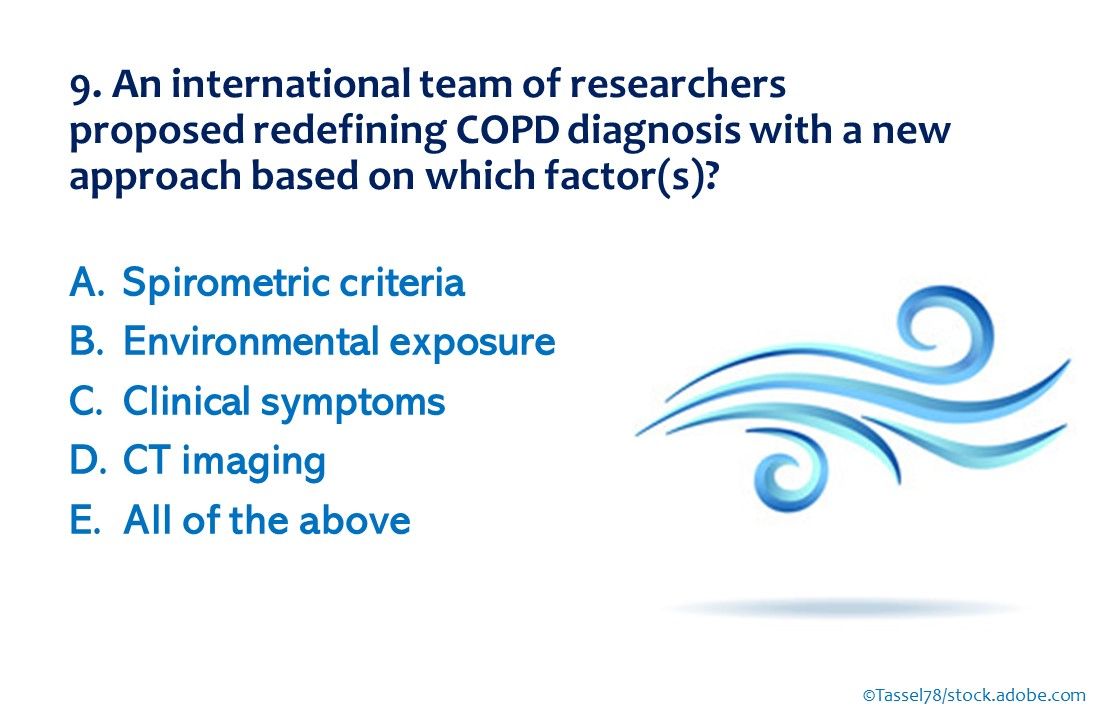 9. An international team of researchers proposed redefining COPD diagnosis with a new approach based on which factor(s)?

A. Spirometric criteria
B. Environmental exposure
C. Clinical symptoms
D. CT imaging
E. All of the above

©Tassel78/stock.adobe.com